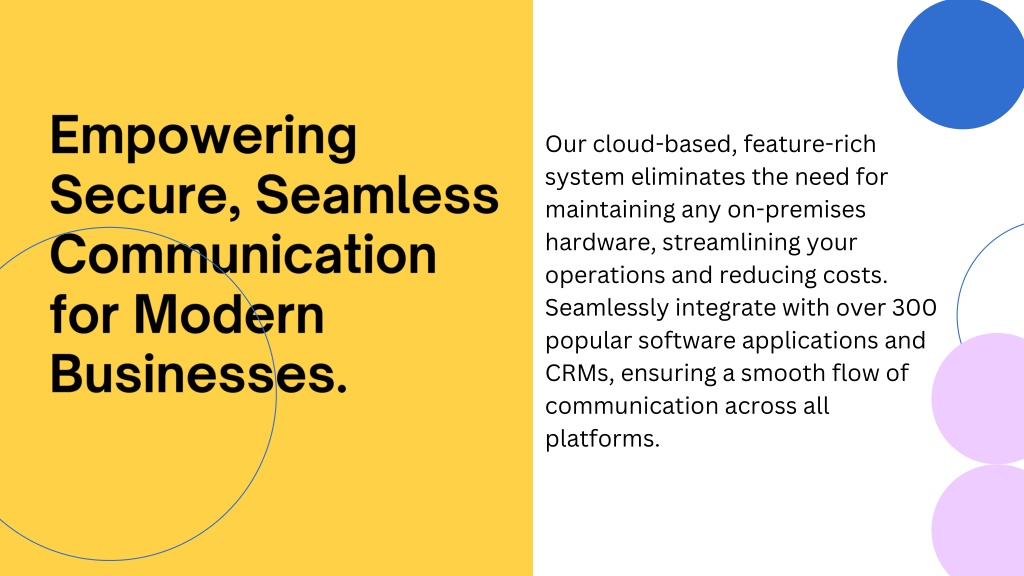 Empowering Secure, Seamless Communication for Modern Businesses.

Our cloud-based, feature-rich system eliminates the need for maintaining any on-premises hardware, streamlining your operations and reducing costs. Seamlessly integrate with over 300 popular software applications and CRMs, ensuring a smooth flow of communication across all platforms.